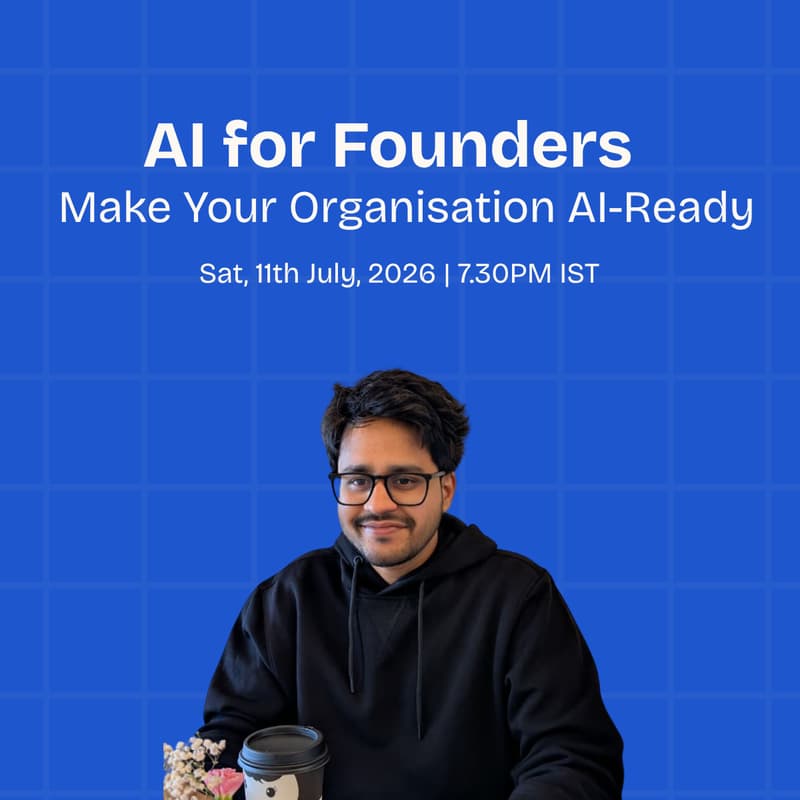 AI for Founders
Make Your Organisation AI-Ready

Sat, 11th July, 2026 | 7.30PM IST